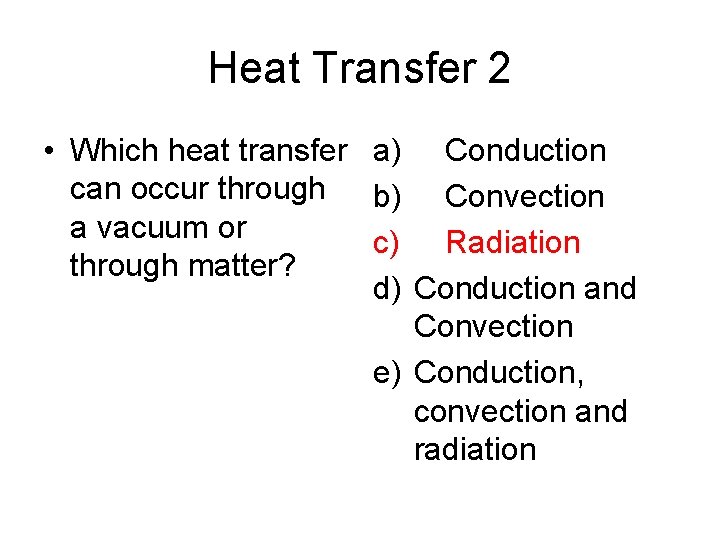 Heat Transfer 2

• Which heat transfer can occur through a vacuum or through matter?

a) Conduction
b) Convection
c) Radiation
d) Conduction and Convection
e) Conduction, convection and radiation